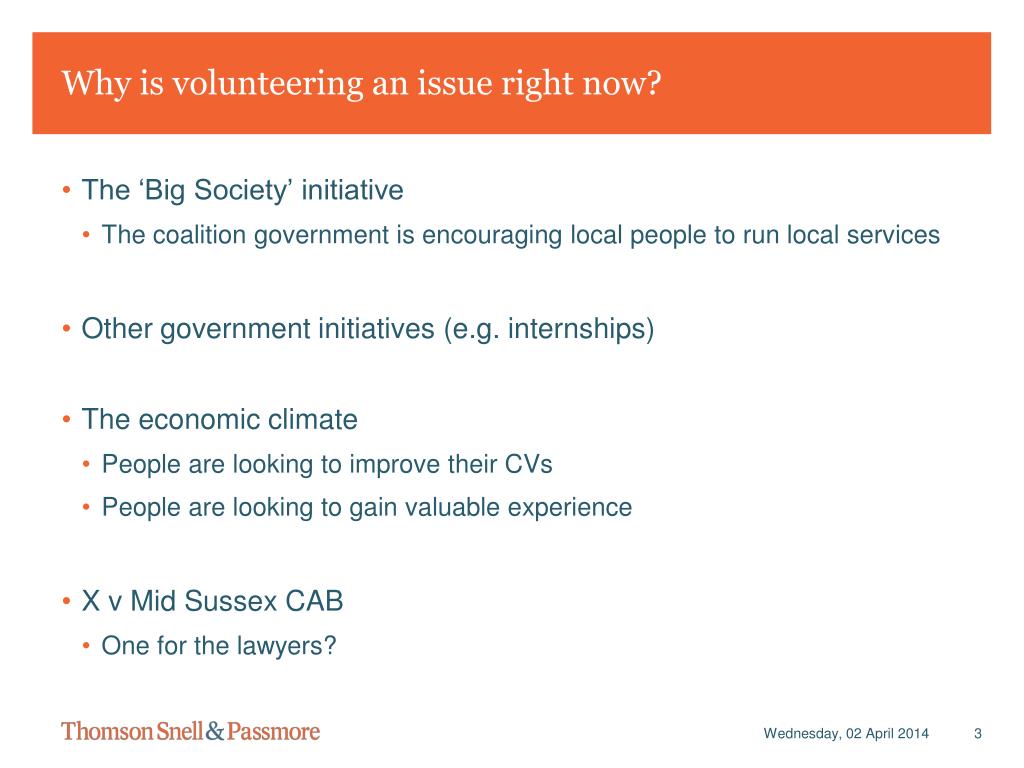 Why is volunteering an issue right now?

• The ‘Big Society’ initiative
  • The coalition government is encouraging local people to run local services

• Other government initiatives (e.g. internships)

• The economic climate
  • People are looking to improve their CVs
  • People are looking to gain valuable experience

• X v Mid Sussex CAB
  • One for the lawyers?

Thomson Snell & Passmore

Wednesday, 02 April 2014

3